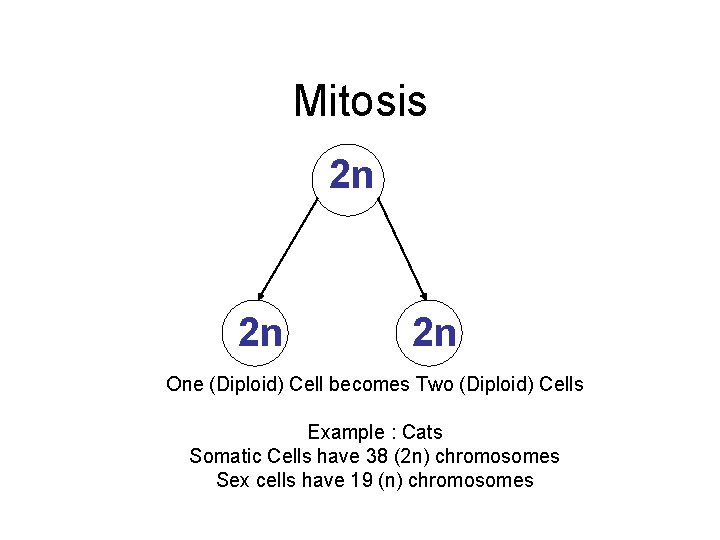 Mitosis

2n

2n

2n

One (Diploid) Cell becomes Two (Diploid) Cells

Example : Cats
Somatic Cells have 38 (2n) chromosomes
Sex cells have 19 (n) chromosomes